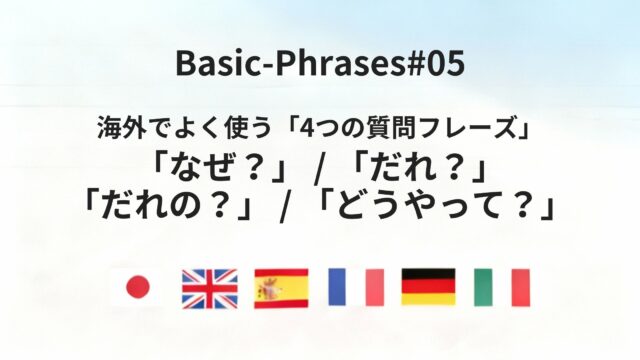 Basic-Phrases#05

海外でよく使う「4つの質問フレーズ」
「なぜ？」 / 「だれ？」
「だれの？」 / 「どうやって？」